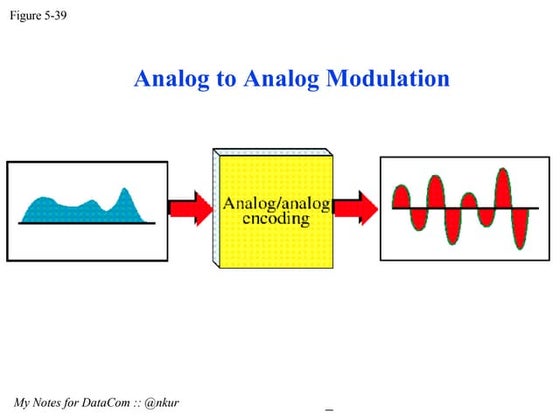 Figure 5-39

Analog to Analog Modulation

Analog/analog encoding

My Notes for DataCom :: @nkur